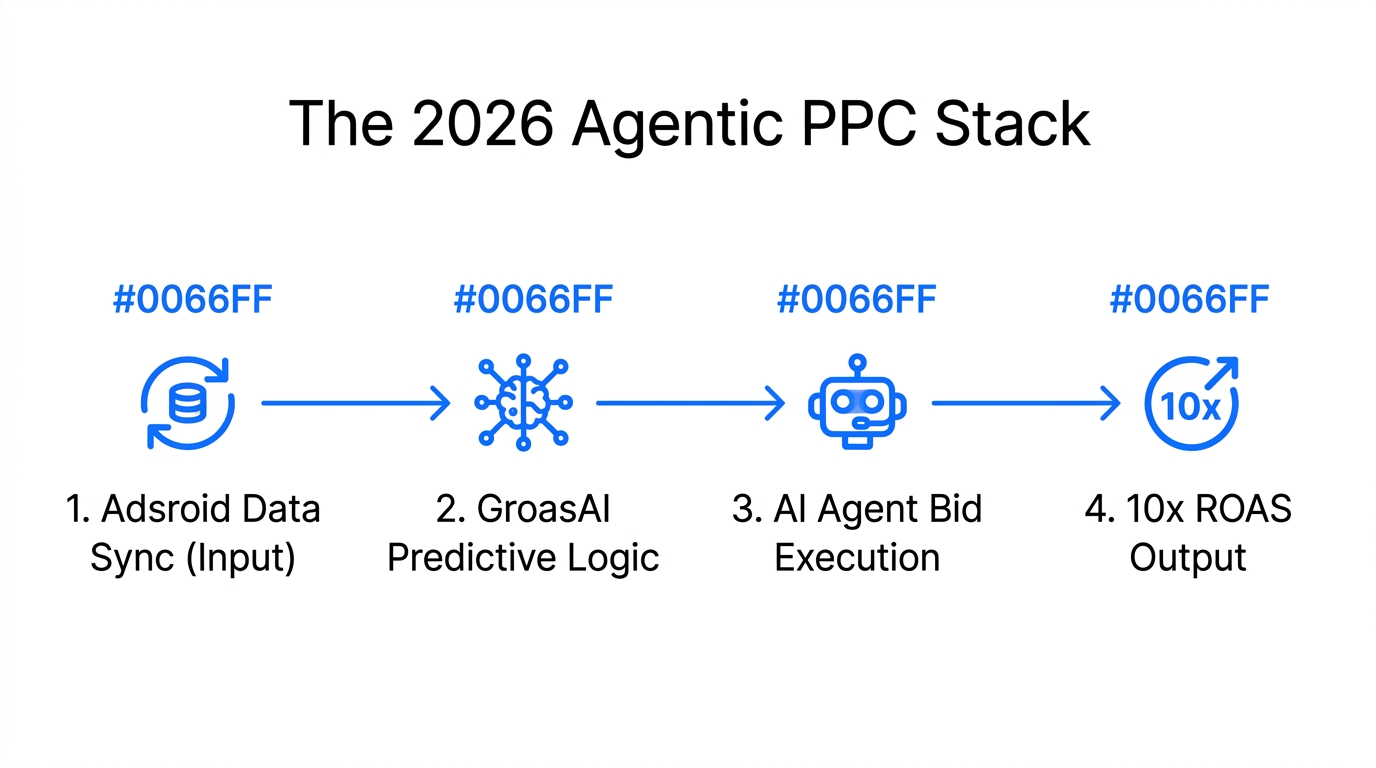 The 2026 Agentic PPC Stack

#0066FF

1. Adsroid Data Sync (Input)

#0066FF

2. GroasAI Predictive Logic

#0066FF

3. AI Agent Bid Execution

#0066FF

10x

4. 10x ROAS Output